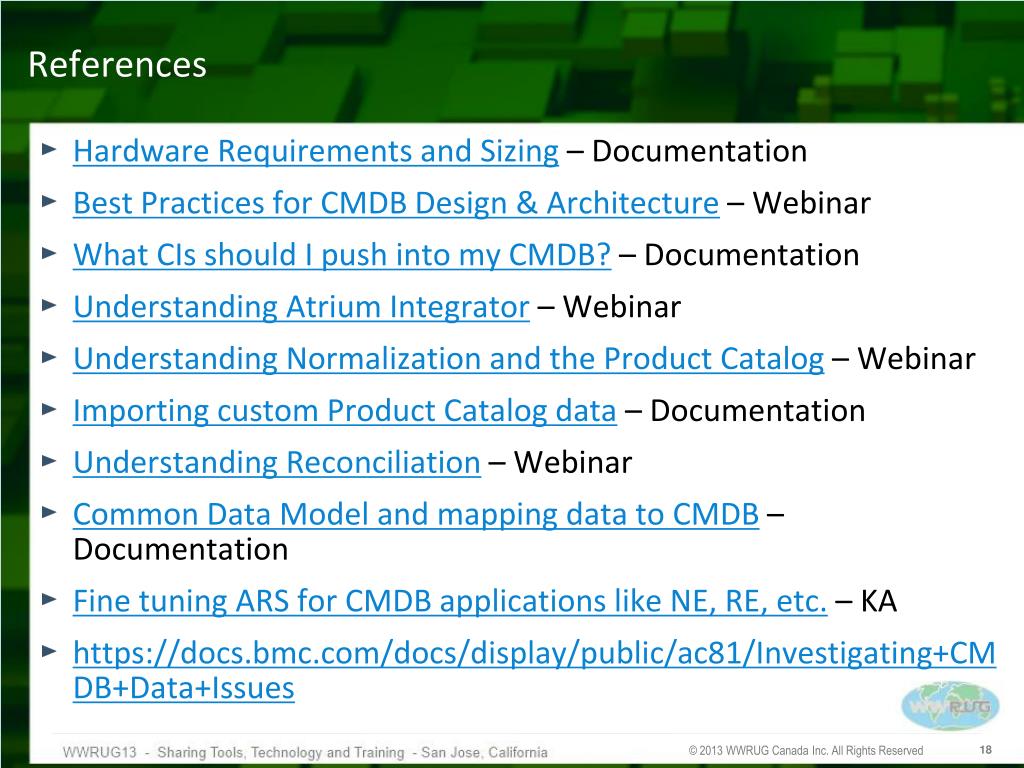 References

► Hardware Requirements and Sizing – Documentation

► Best Practices for CMDB Design & Architecture – Webinar

► What CIs should I push into my CMDB? – Documentation

► Understanding Atrium Integrator – Webinar

► Understanding Normalization and the Product Catalog – Webinar

► Importing custom Product Catalog data – Documentation

► Understanding Reconciliation – Webinar

► Common Data Model and mapping data to CMDB – Documentation

► Fine tuning ARS for CMDB applications like NE, RE, etc. – KA

► https://docs.bmc.com/docs/display/public/ac81/Investigating+CMDB+Data+Issues

WWRUG

WWRUG13 - Sharing Tools, Technology and Training - San Jose, California

© 2013 WWRUG Canada Inc. All Rights Reserved

18